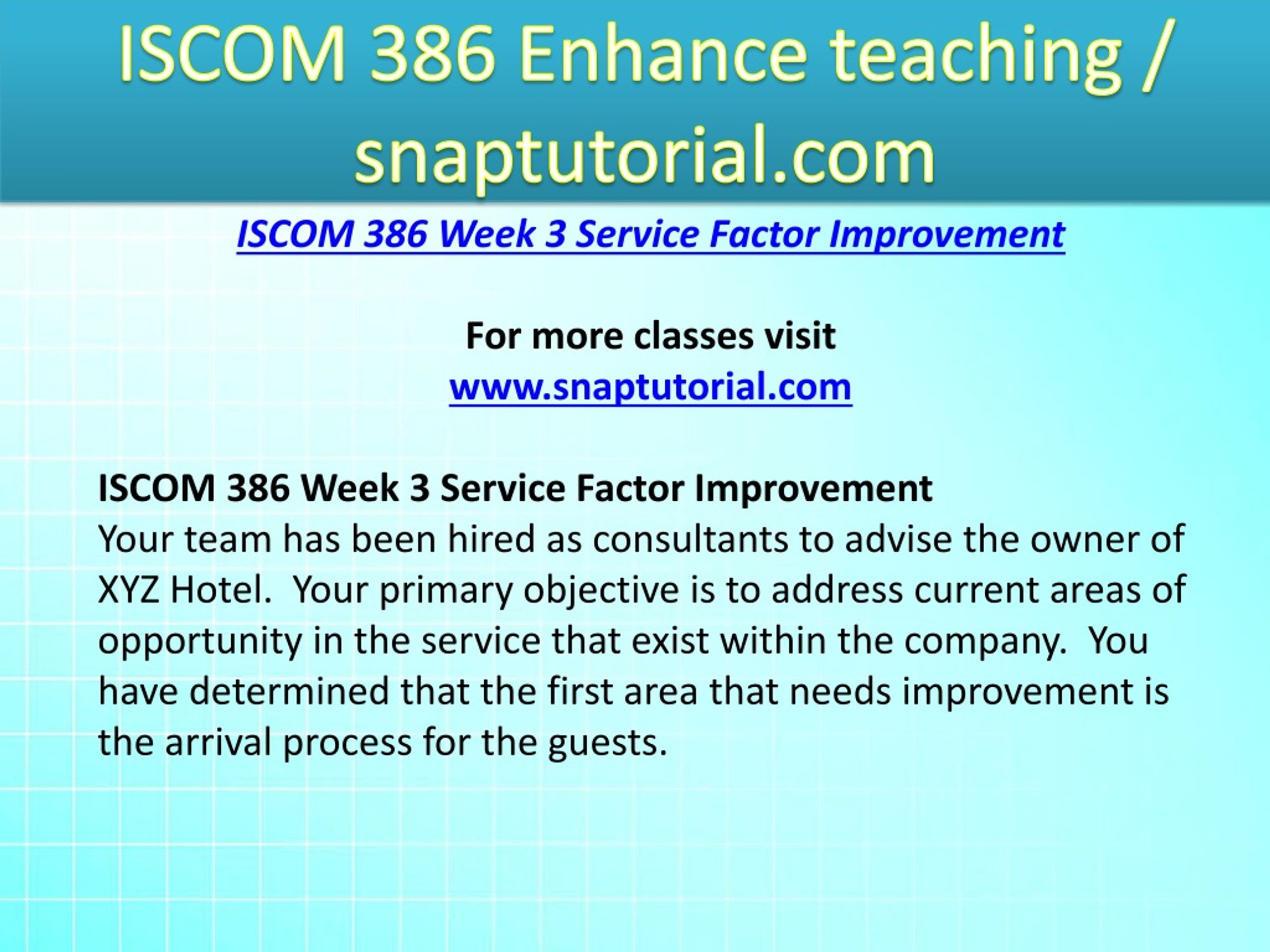 ISCOM 386 Enhance teaching / snaptutorial.com

ISCOM 386 Week 3 Service Factor Improvement

For more classes visit
www.snaptutorial.com

ISCOM 386 Week 3 Service Factor Improvement
Your team has been hired as consultants to advise the owner of XYZ Hotel.  Your primary objective is to address current areas of opportunity in the service that exist within the company.  You have determined that the first area that needs improvement is the arrival process for the guests.